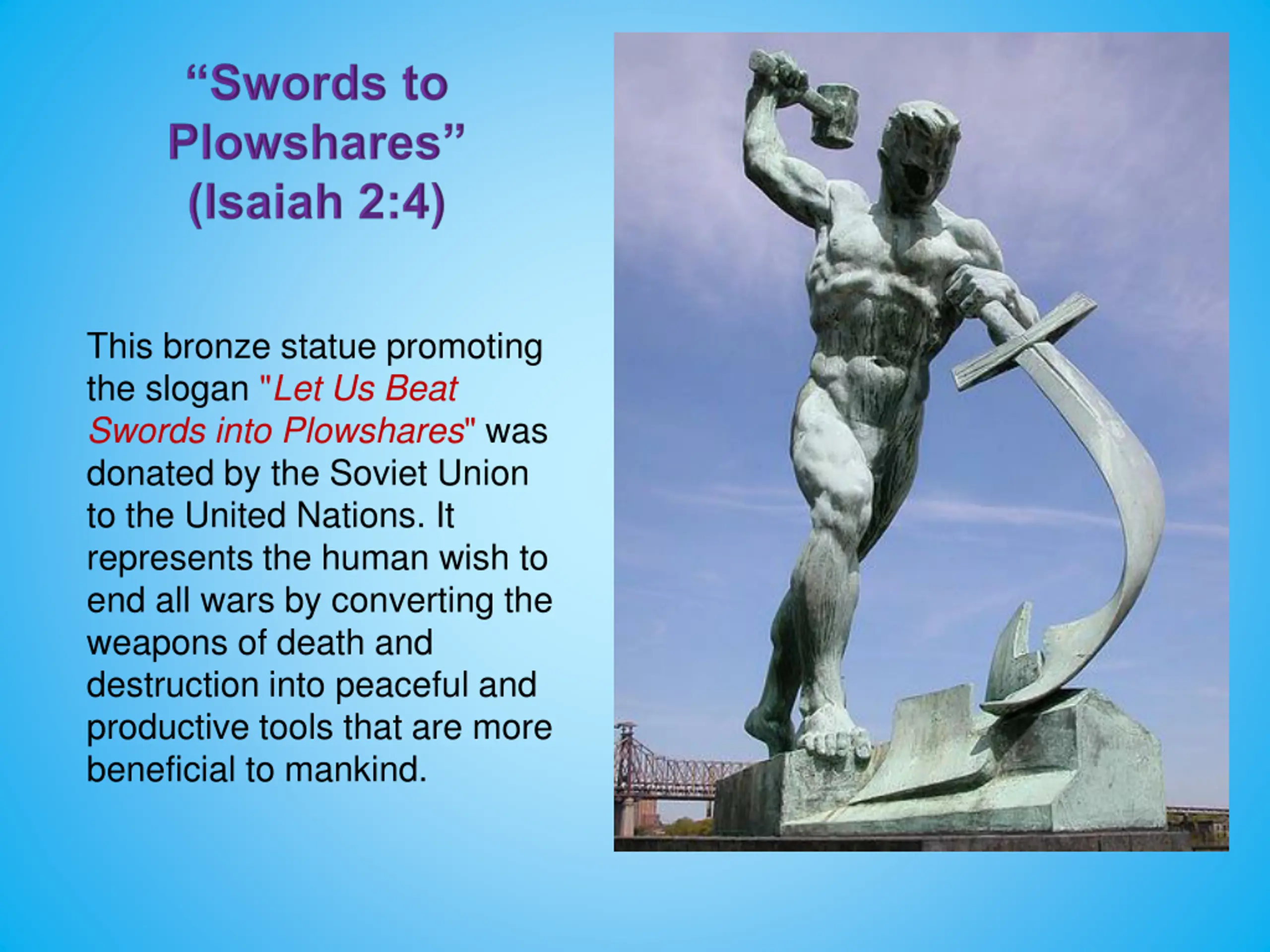 “Swords to Plowshares” (Isaiah 2:4)

This bronze statue promoting the slogan "Let Us Beat Swords into Plowshares" was donated by the Soviet Union to the United Nations. It represents the human wish to end all wars by converting the weapons of death and destruction into peaceful and productive tools that are more beneficial to mankind.